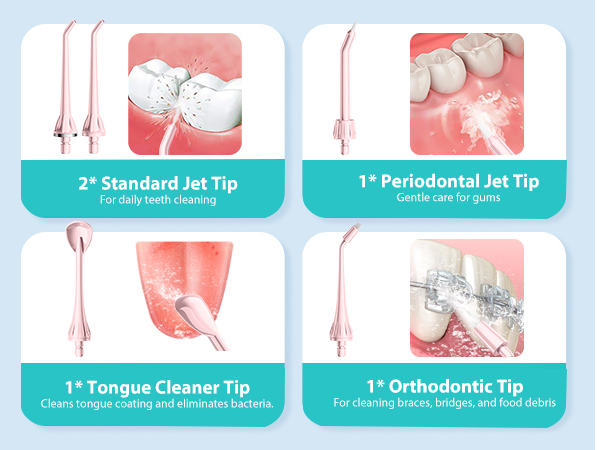 2* Standard Jet Tip
For daily teeth cleaning

1* Periodontal Jet Tip
Gentle care for gums

1* Tongue Cleaner Tip
Cleans tongue coating and eliminates bacteria.

1* Orthodontic Tip
For cleaning braces, bridges, and food debris